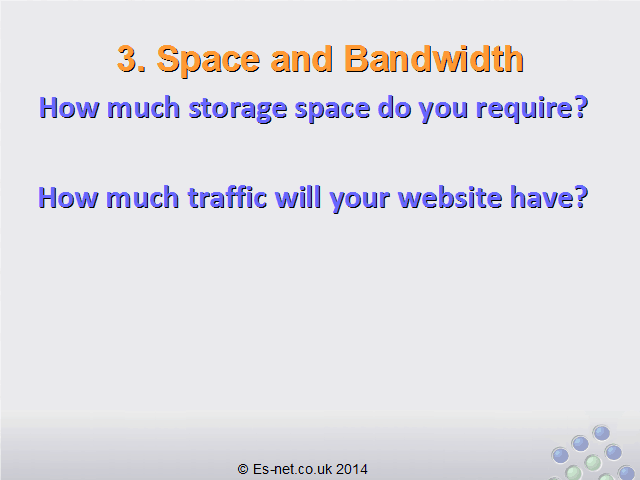 3. Space and Bandwidth

How much storage space do you require?

How much traffic will your website have?

© Es-net.co.uk 2014